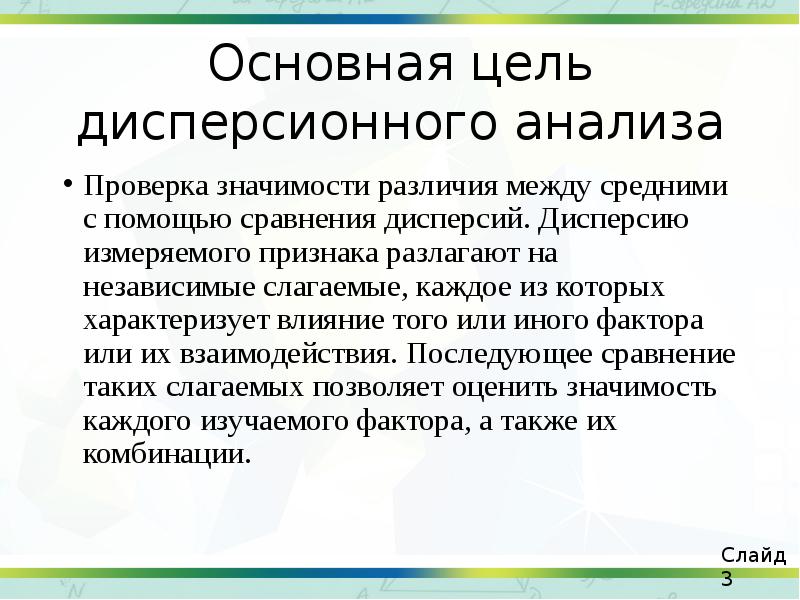 Основная цель дисперсионного анализа

• Проверка значимости различия между средними с помощью сравнения дисперсий. Дисперсию измеряемого признака разлагают на независимые слагаемые, каждое из которых характеризует влияние того или иного фактора или их взаимодействия. Последующее сравнение таких слагаемых позволяет оценить значимость каждого изучаемого фактора, а также их комбинации.

Слайд 3